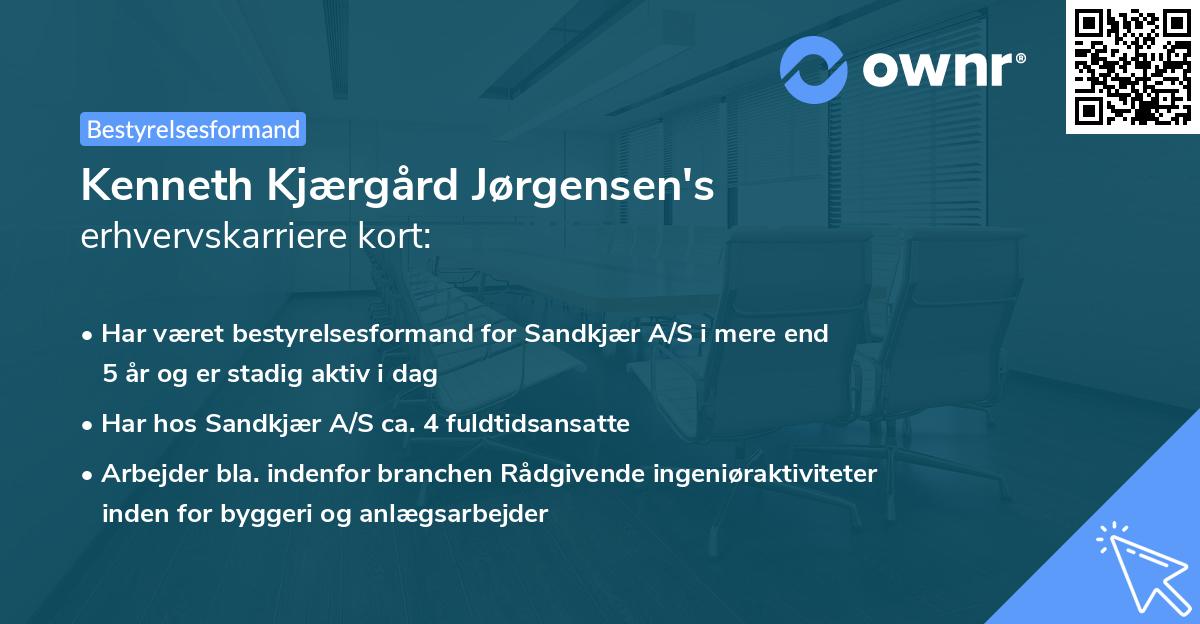 ownr®

Bestyrelsesformand

Kenneth Kjærgård Jørgensen's
erhvervskarriere kort:

• Har været bestyrelsesformand for Sandkjær A/S i mere end 5 år og er stadig aktiv i dag

• Har hos Sandkjær A/S ca. 4 fuldtidsansatte

• Arbejder bla. indenfor branchen Rådgivende ingeniøraktiviteter inden for byggeri og anlægsarbejder